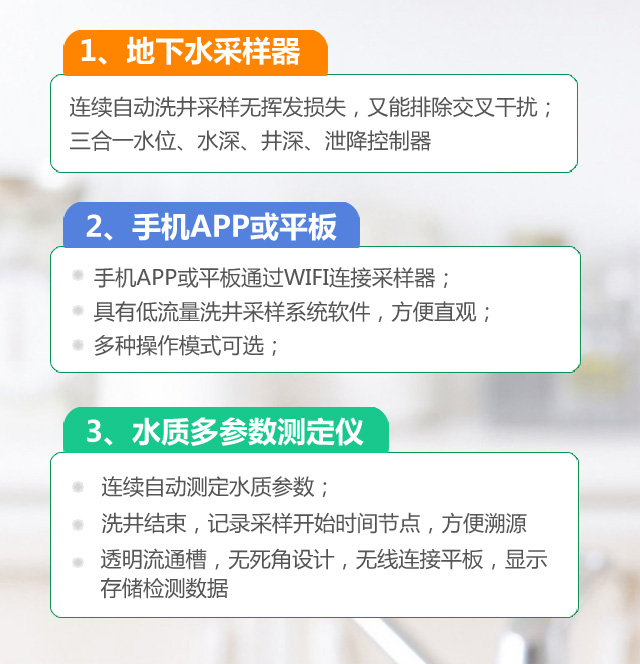 1、地下水采样器

连续自动洗井采样无挥发损失，又能排除交叉干扰；
三合一水位、水深、井深、泄降控制器

2、手机APP或平板

手机APP或平板通过WIFI连接采样器；
具有低流量洗井采样系统软件，方便直观；
多种操作模式可选；

3、水质多参数测定仪

连续自动测定水质参数；
洗井结束，记录采样开始时间节点，方便溯源
透明流通槽，无死角设计，无线连接平板，显示存储检测数据